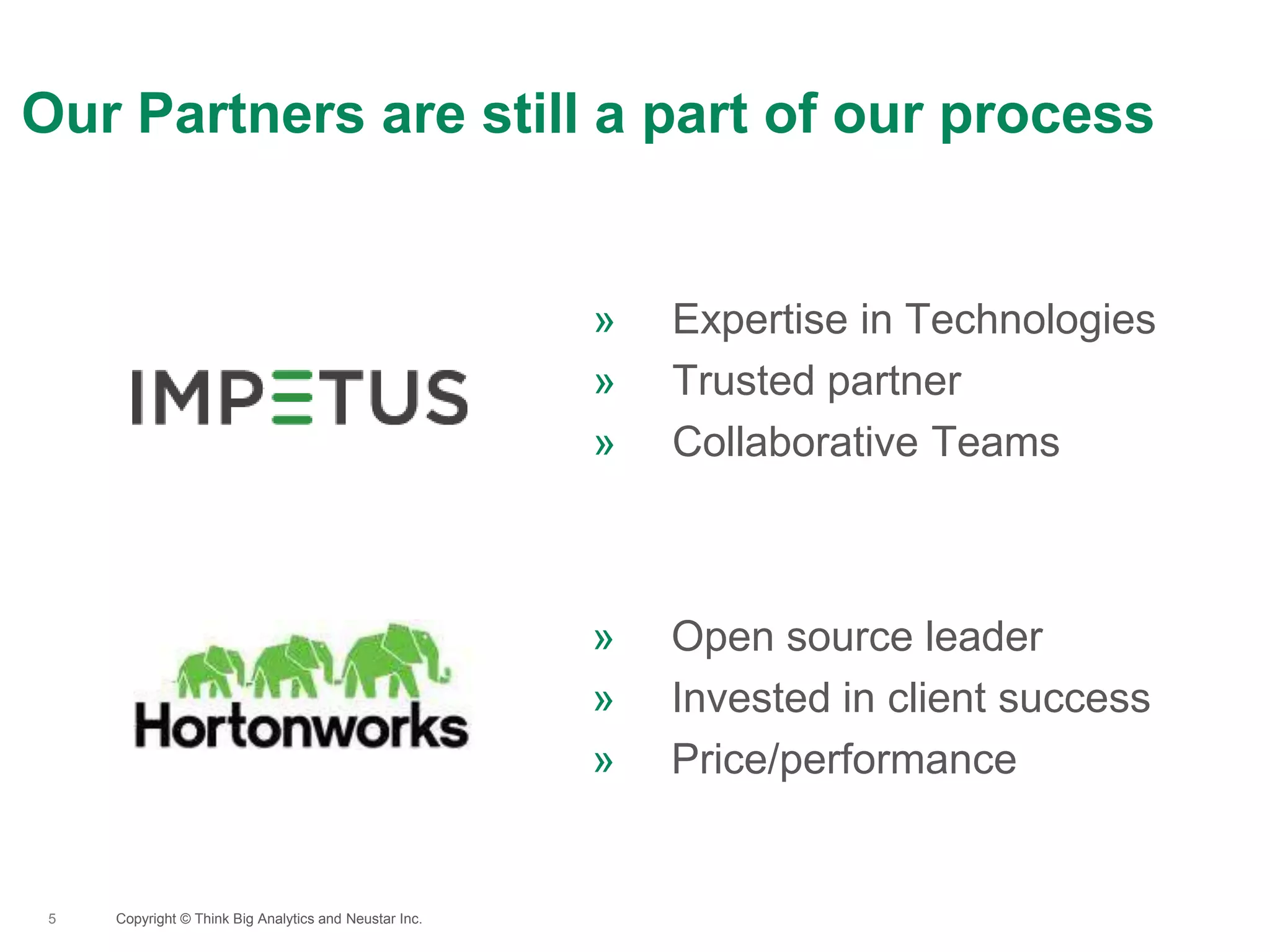 Our Partners are still a part of our process

IMPETUS

» Expertise in Technologies
» Trusted partner
» Collaborative Teams

Hortonworks

» Open source leader
» Invested in client success
» Price/performance

5 Copyright © Think Big Analytics and Neustar Inc.